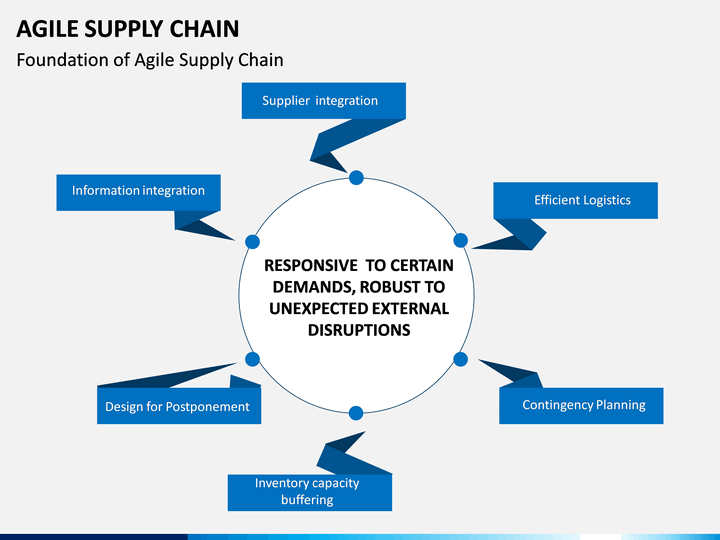 AGILE SUPPLY CHAIN

Foundation of Agile Supply Chain

Supplier integration

Information integration

Efficient Logistics

RESPONSIVE TO CERTAIN DEMANDS, ROBUST TO UNEXPECTED EXTERNAL DISRUPTIONS

Design for Postponement

Contingency Planning

Inventory capacity buffering